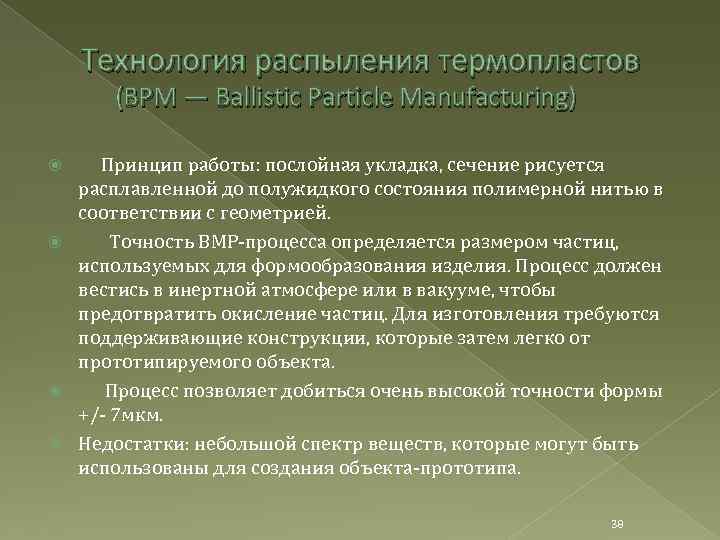 Технология распыления термопластов (BPM — Ballistic Particle Manufacturing)

Принцип работы: послойная укладка, сечение рисуется расплавленной до полужидкого состояния полимерной нитью в соответствии с геометрией.

Точность BMP-процесса определяется размером частиц, используемых для формообразования изделия. Процесс должен вестись в инертной атмосфере или в вакууме, чтобы предотвратить окисление частиц. Для изготовления требуются поддерживающие конструкции, которые затем легко от прототипируемого объекта.

Процесс позволяет добиться очень высокой точности формы +/- 7мкм.

Недостатки: небольшой спектр веществ, которые могут быть использованы для создания объекта-прототипа.

38